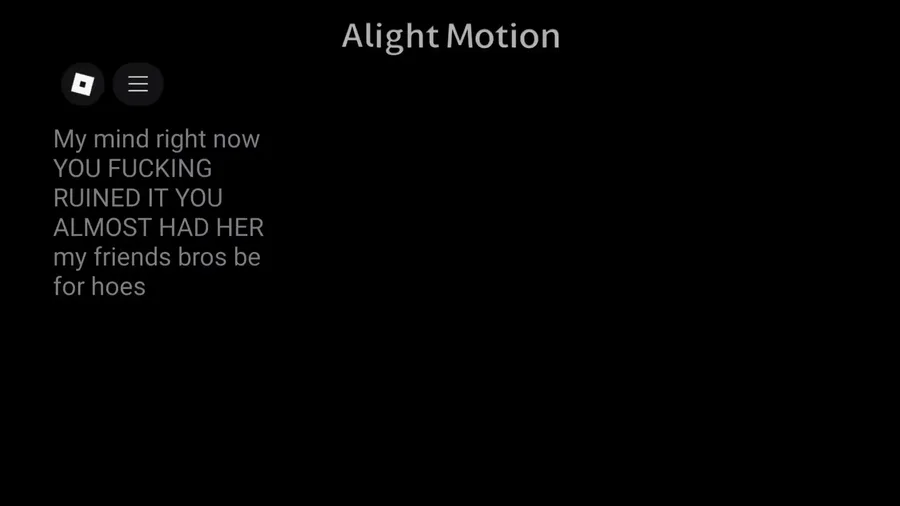 Alight Motion

My mind right now YOU FUCKING RUINED IT YOU ALMOST HAD HER my friends bros be for hoes